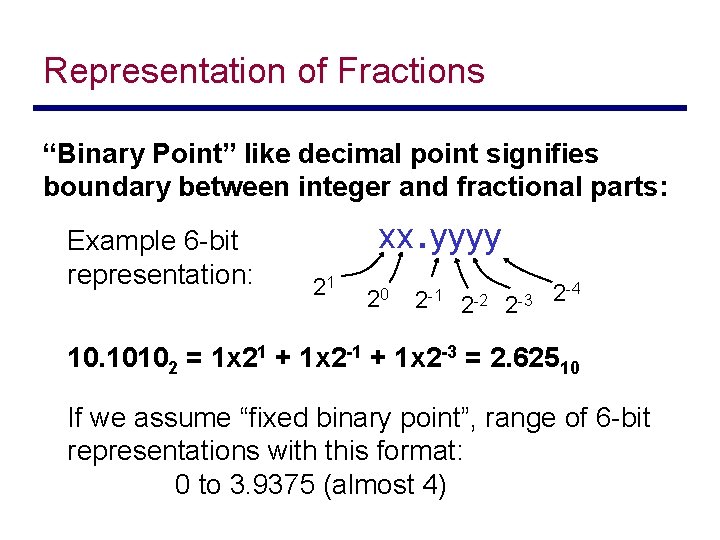 Representation of Fractions

“Binary Point” like decimal point signifies boundary between integer and fractional parts:

Example 6-bit representation:

xx.yyyy

$2^1$ $2^0$ $2^{-1}$ $2^{-2}$ $2^{-3}$ $2^{-4}$

$10.1010_2 = 1x2^1 + 1x2^{-1} + 1x2^{-3} = 2.625_{10}$

If we assume “fixed binary point”, range of 6-bit representations with this format:

0 to 3.9375 (almost 4)